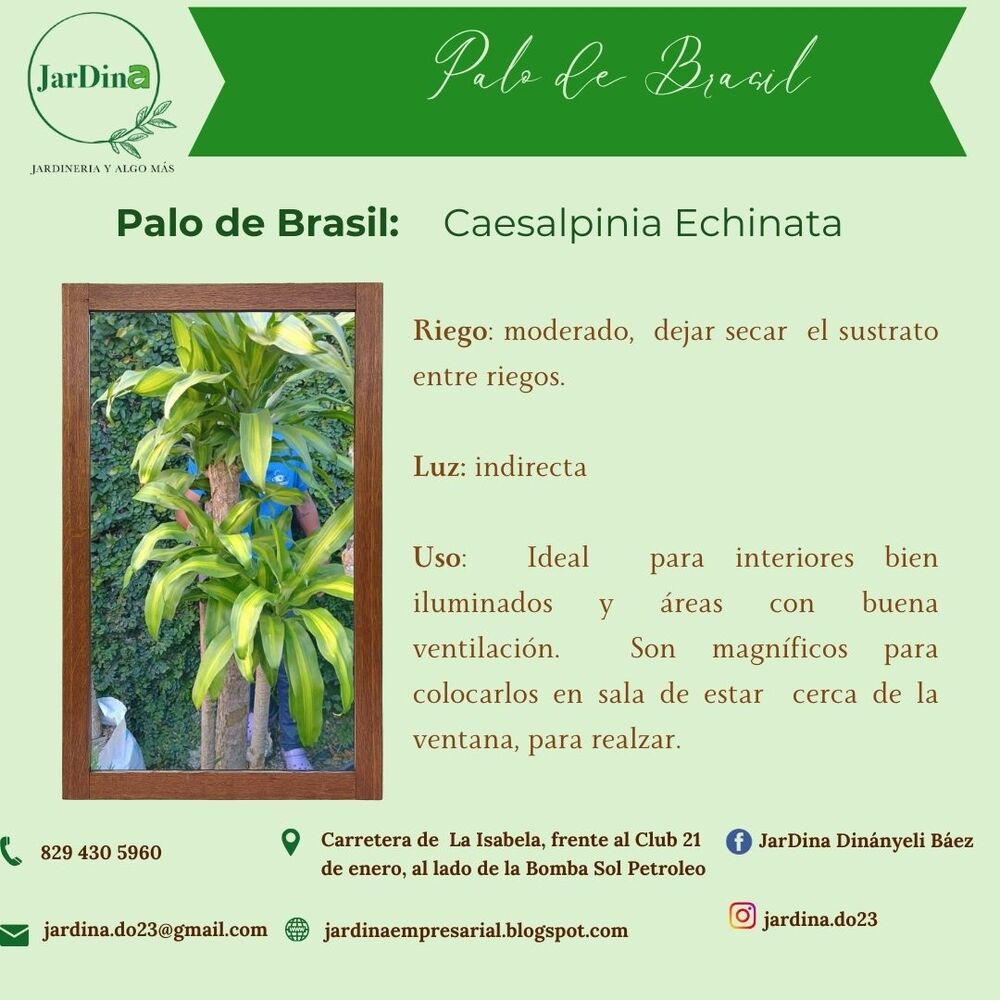 JarDina
JARDINERIA Y ALGO MÁS

Palo de Brasil

Palo de Brasil: Caesalpinia Echinata

Riego: moderado, dejar secar el sustrato entre riegos.

Luz: indirecta

Uso: Ideal para interiores bien iluminados y áreas con buena ventilación. Son magníficos para colocarlos en sala de estar cerca de la ventana, para realzar.

829 430 5960

Carretera de La Isabela, frente al Club 21 de enero, al lado de la Bomba Sol Petroleo

JarDina Dinányeli Báez

jardina.do23@gmail.com

jardinaempresarial.blogspot.com

jardina.do23